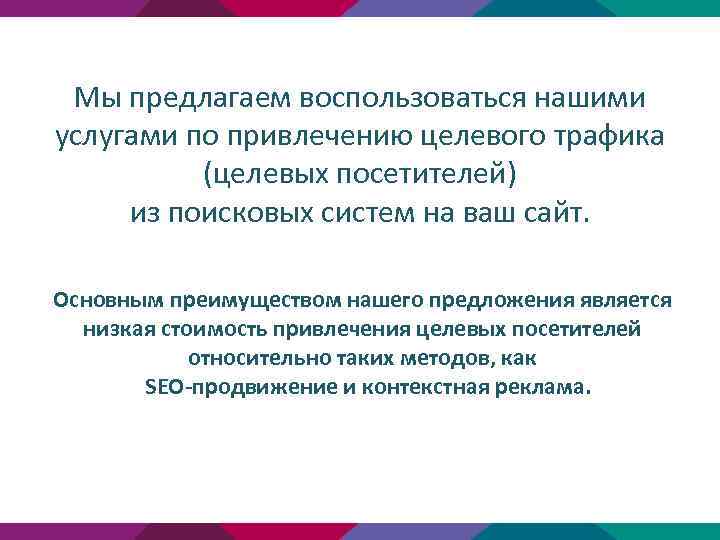 Мы предлагаем воспользоваться нашими услугами по привлечению целевого трафика (целевых посетителей) из поисковых систем на ваш сайт.

Основным преимуществом нашего предложения является низкая стоимость привлечения целевых посетителей относительно таких методов, как SEO-продвижение и контекстная реклама.